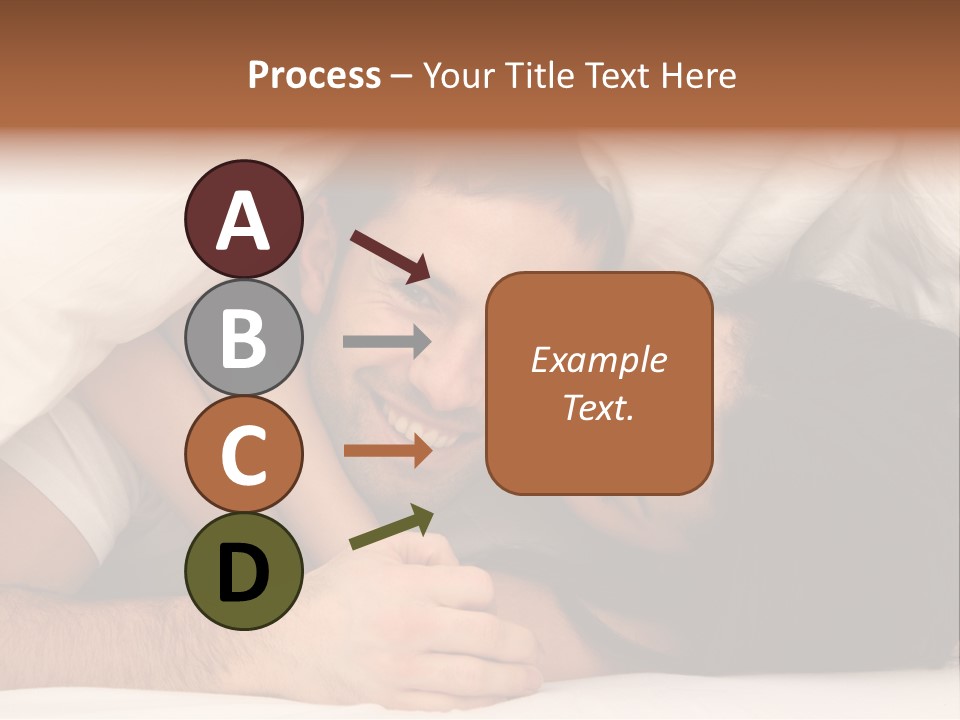 Process – Your Title Text Here

A

B

C

D

Example Text.